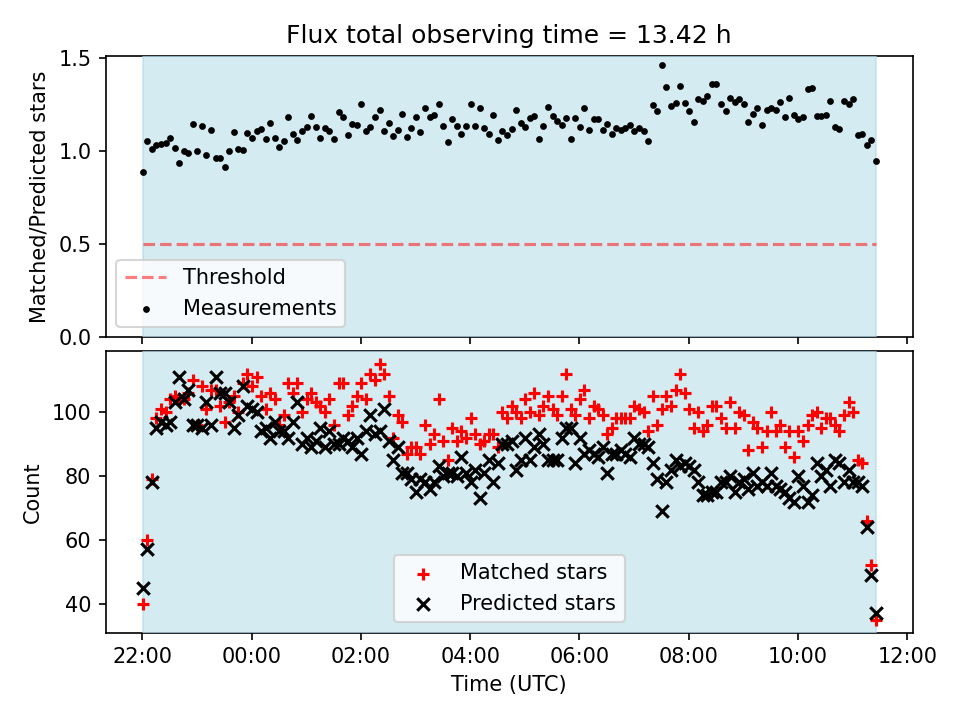 Flux total observing time = 13.42 h

Matched/Predicted stars

1.5
1.0
0.5
0.0

Threshold
Measurements

Count

100
80
60
40

Matched stars
Predicted stars

22:00
00:00
02:00
04:00
06:00
08:00
10:00
12:00

Time (UTC)